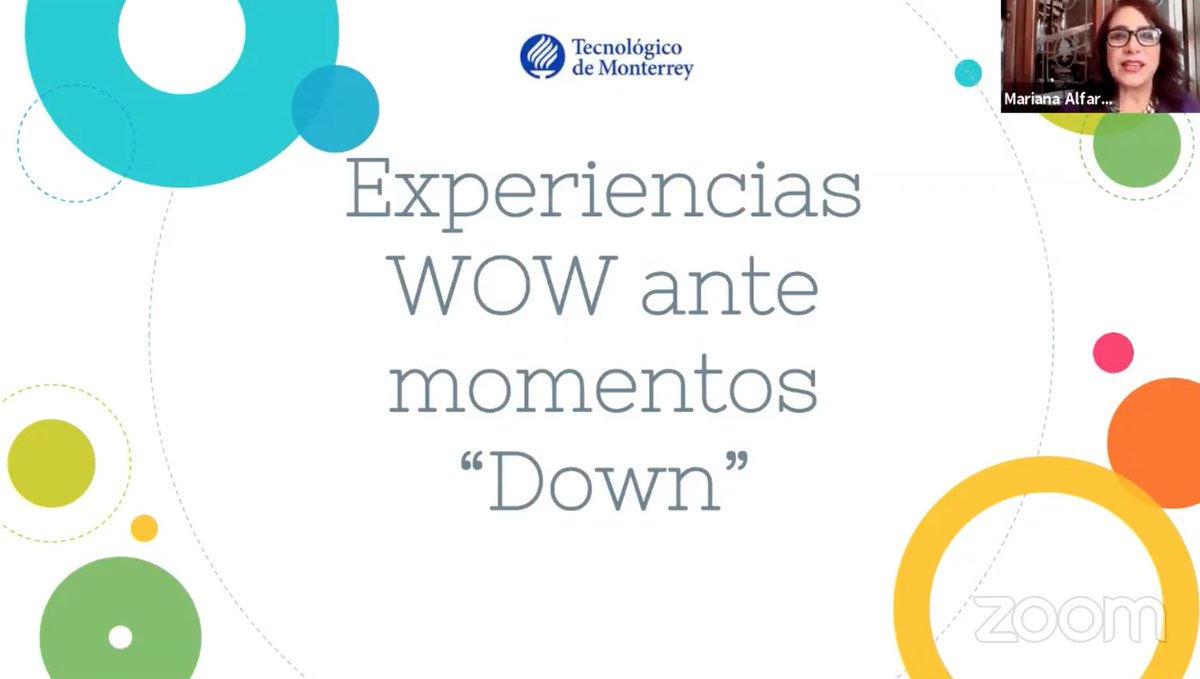 Tecnológico de Monterrey

Mariana Alfar...

Experiencias WOW ante momentos "Down"

zoom